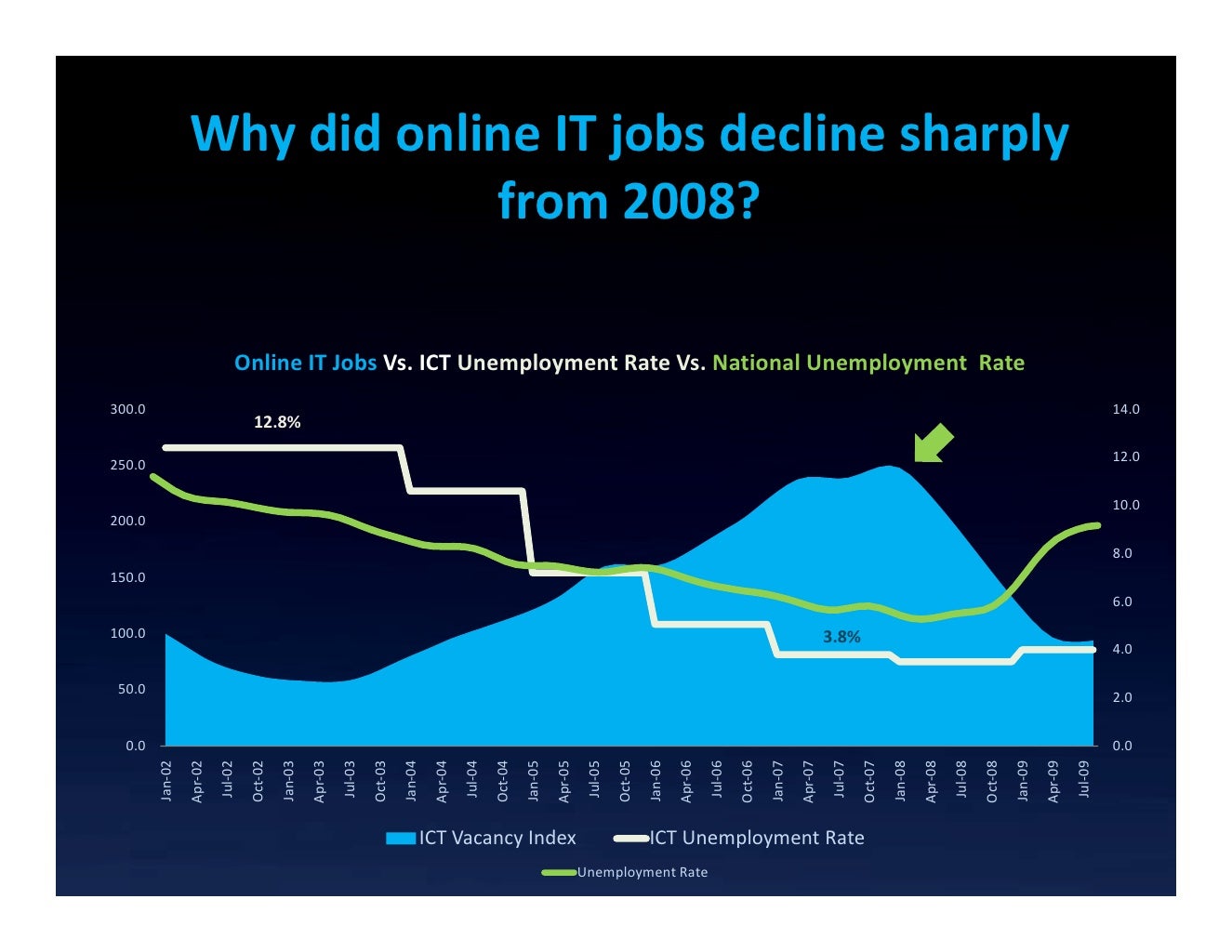 Why did online IT jobs decline sharply from 2008?

Online IT Jobs Vs. ICT Unemployment Rate Vs. National Unemployment Rate

300.0
250.0
200.0
150.0
100.0
50.0
0.0

14.0
12.0
10.0
8.0
6.0
4.0
2.0
0.0

12.8%

3.8%

Jan-02 Apr-02 Jul-02 Oct-02 Jan-03 Apr-03 Jul-03 Oct-03 Jan-04 Apr-04 Jul-04 Oct-04 Jan-05 Apr-05 Jul-05 Oct-05 Jan-06 Apr-06 Jul-06 Oct-06 Jan-07 Apr-07 Jul-07 Oct-07 Jan-08 Apr-08 Jul-08 Oct-08 Jan-09 Apr-09 Jul-09

ICT Vacancy Index
ICT Unemployment Rate
Unemployment Rate